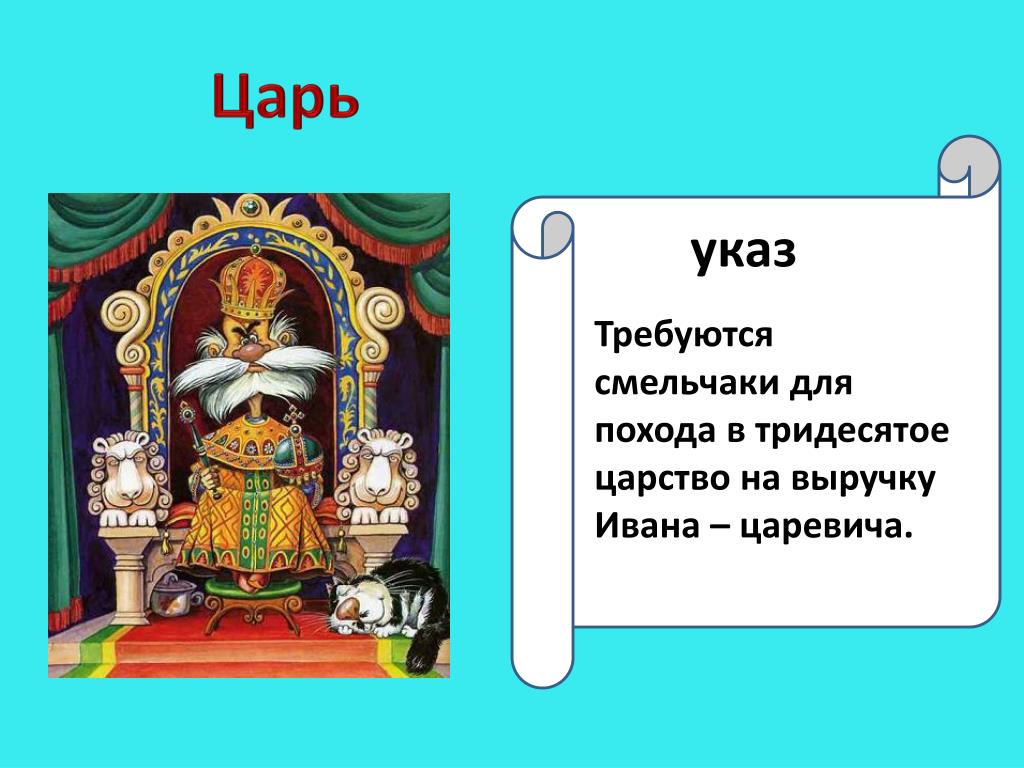 Царь

указ

Требуются смельчаки для похода в тридесятое царство на выручку Ивана – царевича.